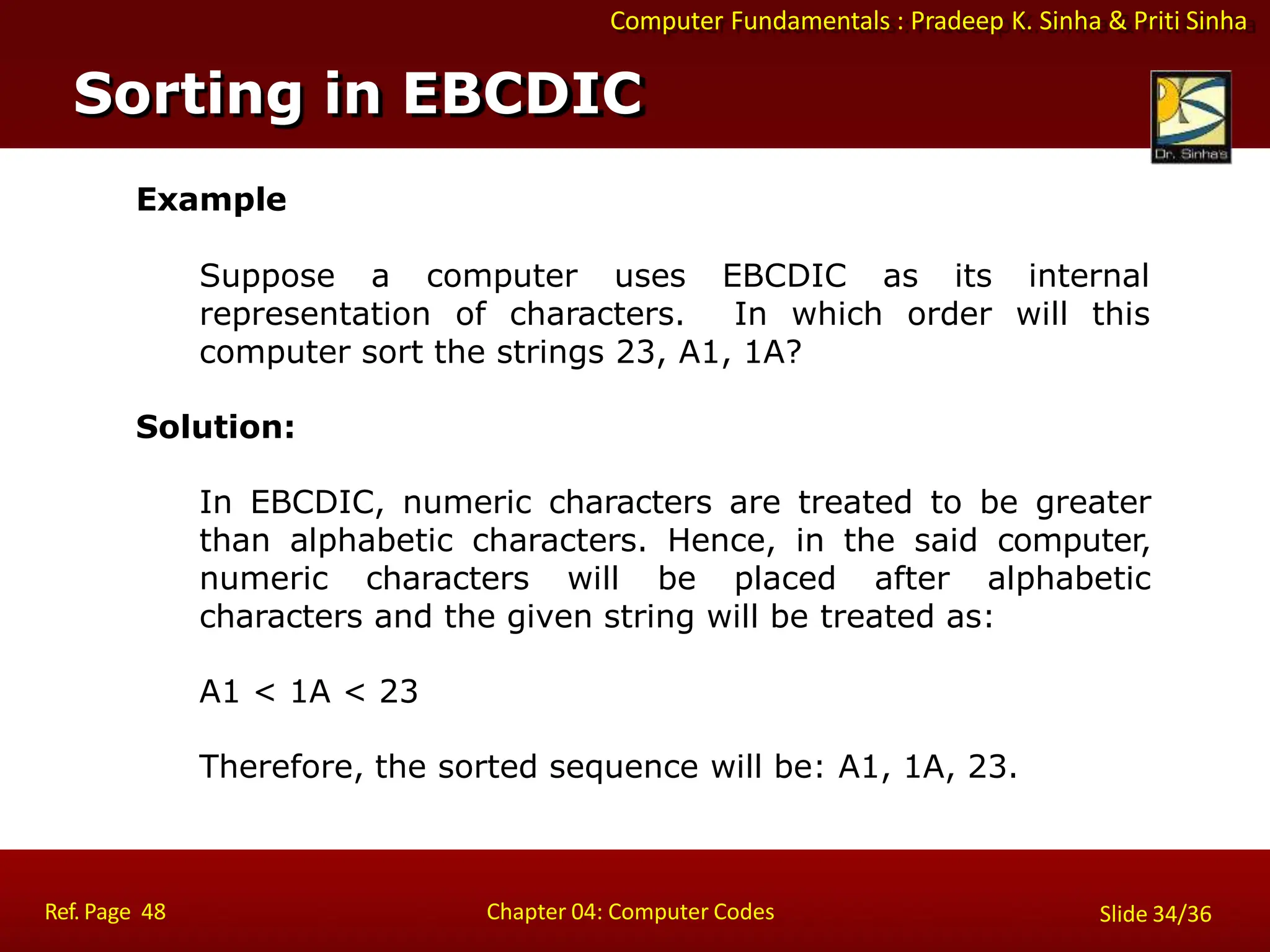 Computer Fundamentals : Pradeep K. Sinha & Priti Sinha

Sorting in EBCDIC

Dr. Sinha's

Example

Suppose a computer uses EBCDIC as its internal representation of characters. In which order will this computer sort the strings 23, A1, 1A?

Solution:

In EBCDIC, numeric characters are treated to be greater than alphabetic characters. Hence, in the said computer, numeric characters will be placed after alphabetic characters and the given string will be treated as:

A1 < 1A < 23

Therefore, the sorted sequence will be: A1, 1A, 23.

Ref. Page 48

Chapter 04: Computer Codes

Slide 34/36